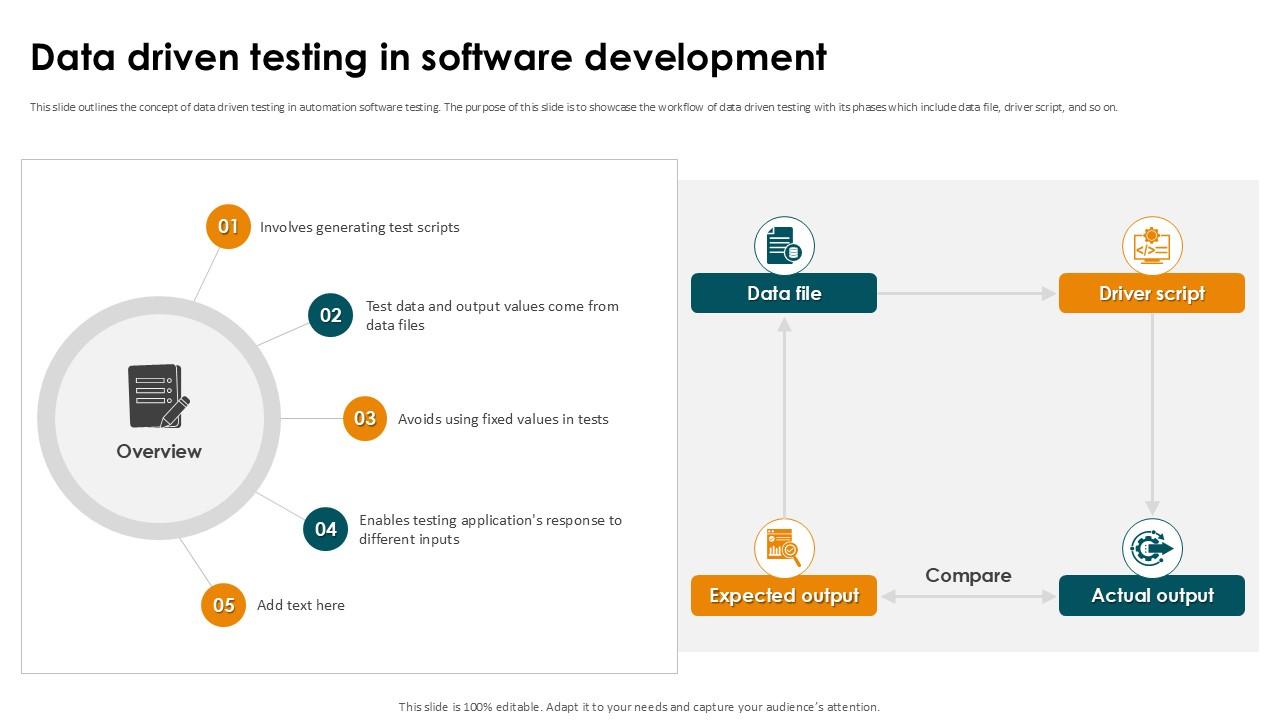 Data driven testing in software development

This slide outlines the concept of data driven testing in automation software testing. The purpose of this slide is to showcase the workflow of data driven testing with its phases which include data file, driver script, and so on.

Overview

01 Involves generating test scripts

02 Test data and output values come from data files

03 Avoids using fixed values in tests

04 Enables testing application's response to different inputs

05 Add text here

Data file

Driver script

Expected output

Compare

Actual output

This slide is 100% editable. Adapt it to your needs and capture your audience's attention.